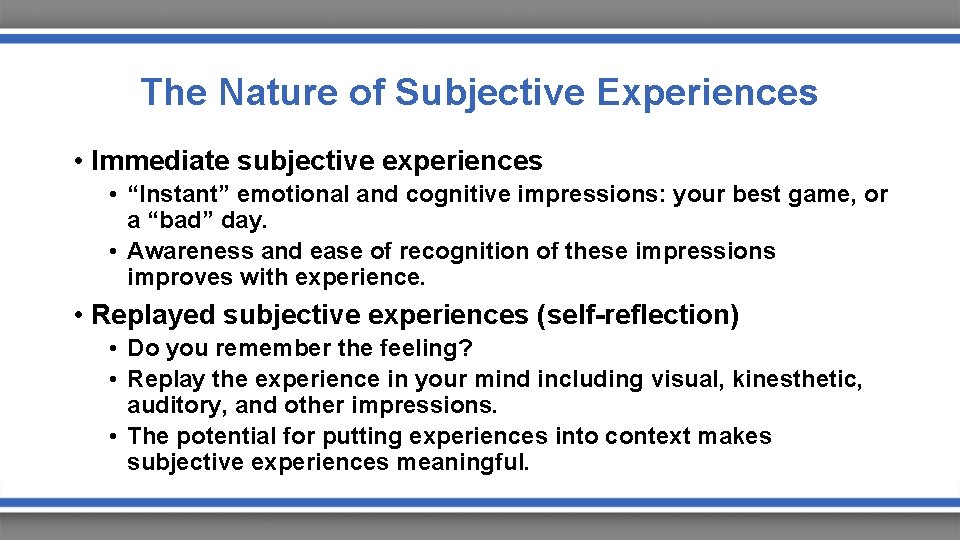 The Nature of Subjective Experiences

• Immediate subjective experiences
  • “Instant” emotional and cognitive impressions: your best game, or a “bad” day.
  • Awareness and ease of recognition of these impressions improves with experience.

• Replayed subjective experiences (self-reflection)
  • Do you remember the feeling?
  • Replay the experience in your mind including visual, kinesthetic, auditory, and other impressions.
  • The potential for putting experiences into context makes subjective experiences meaningful.